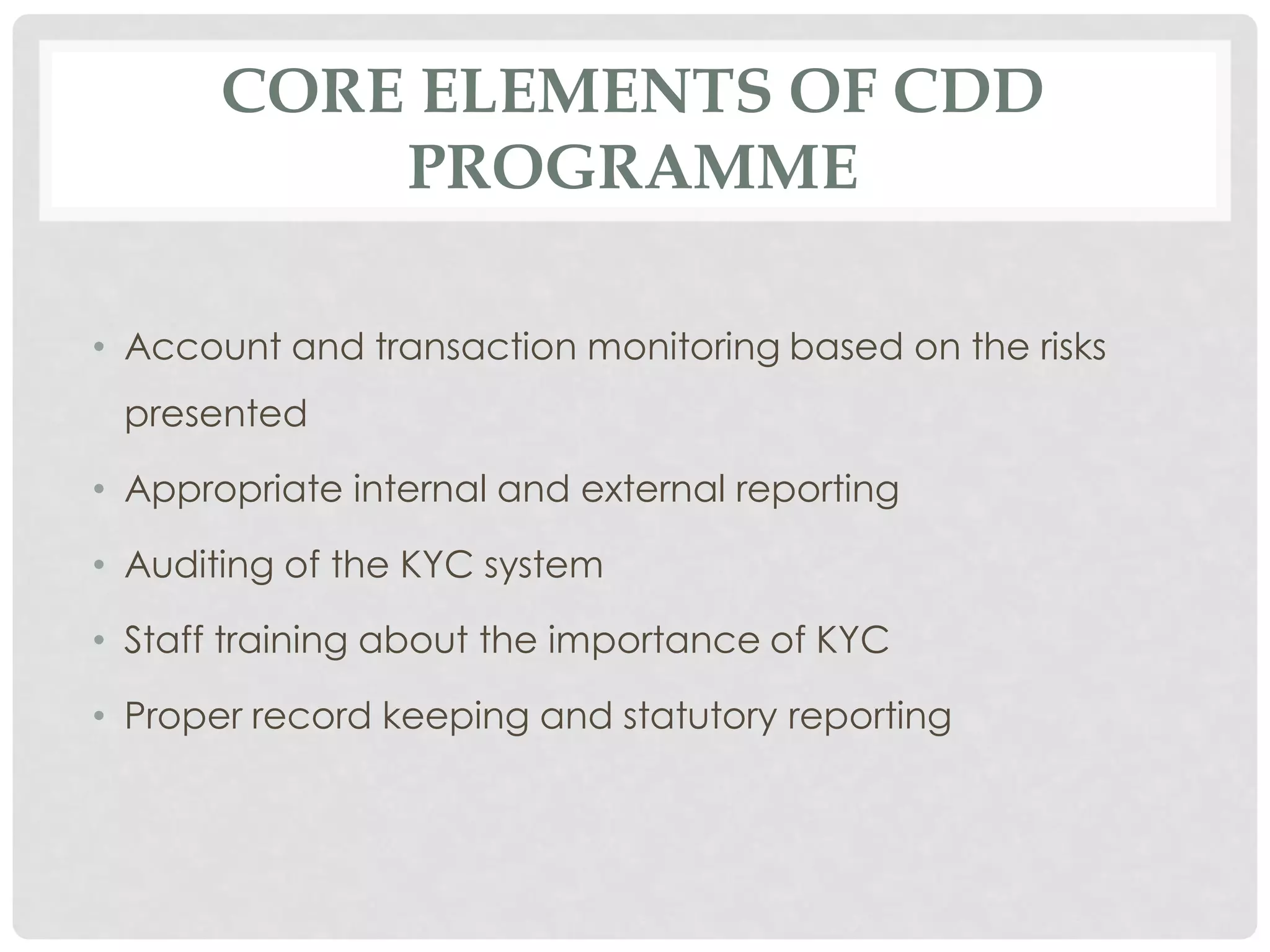 CORE ELEMENTS OF CDD PROGRAMME

• Account and transaction monitoring based on the risks presented
• Appropriate internal and external reporting
• Auditing of the KYC system
• Staff training about the importance of KYC
• Proper record keeping and statutory reporting